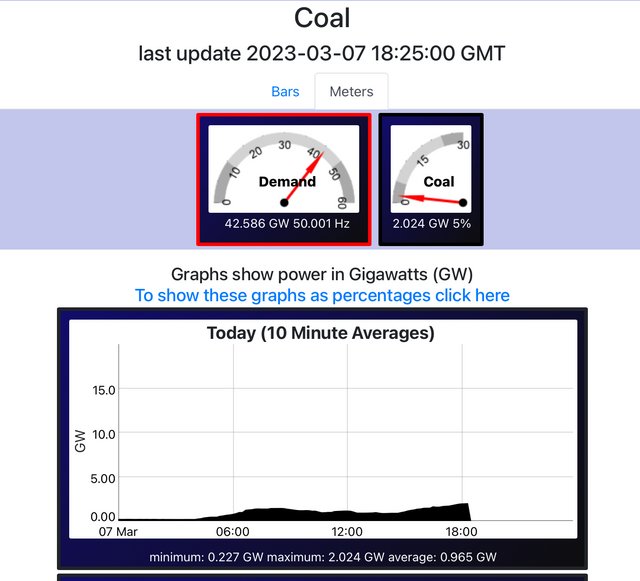 Coal

last update 2023-03-07 18:25:00 GMT

Bars Meters

0 10 20 30 40 50 60
Demand
42.586 GW 50.001 Hz

0 15 30
Coal
2.024 GW 5%

Graphs show power in Gigawatts (GW)
To show these graphs as percentages click here

Today (10 Minute Averages)

GW
15.0
10.0
5.00
0.00
07 Mar 06:00 12:00 18:00

minimum: 0.227 GW maximum: 2.024 GW average: 0.965 GW